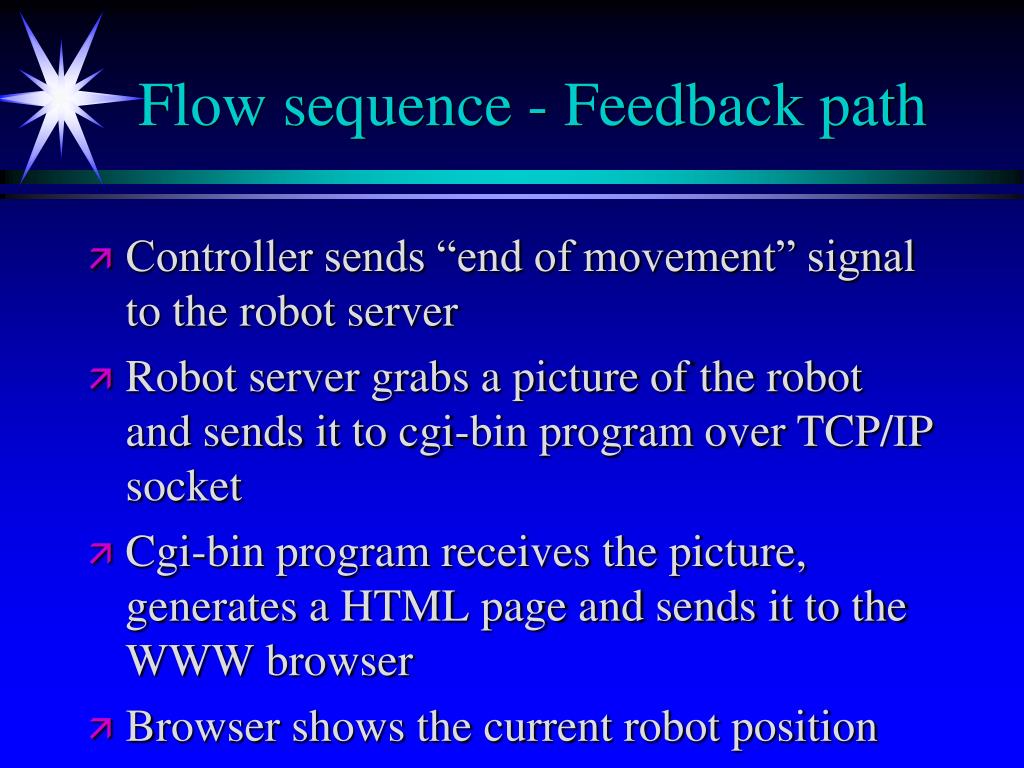 Flow sequence - Feedback path

Controller sends “end of movement” signal to the robot server

Robot server grabs a picture of the robot and sends it to cgi-bin program over TCP/IP socket

Cgi-bin program receives the picture, generates a HTML page and sends it to the WWW browser

Browser shows the current robot position